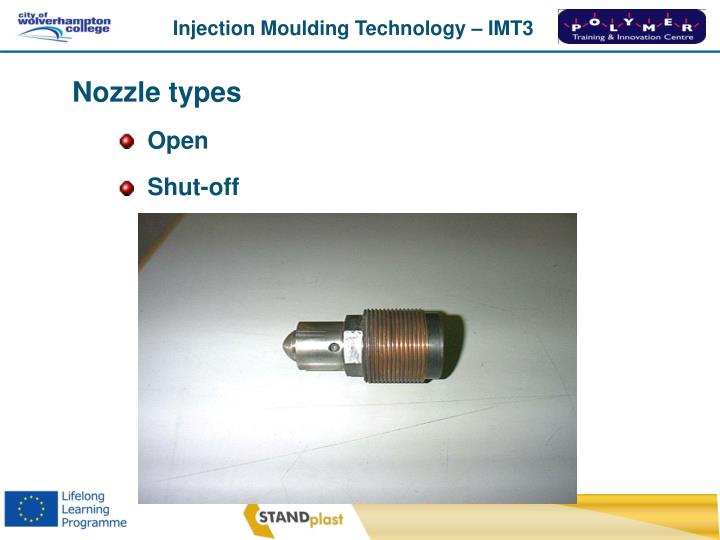 city of wolverhampton college

Injection Moulding Technology – IMT3

POLYMER
Training & Innovation Centre

Nozzle types

Open

Shut-off

Lifelong Learning Programme

STANDplast